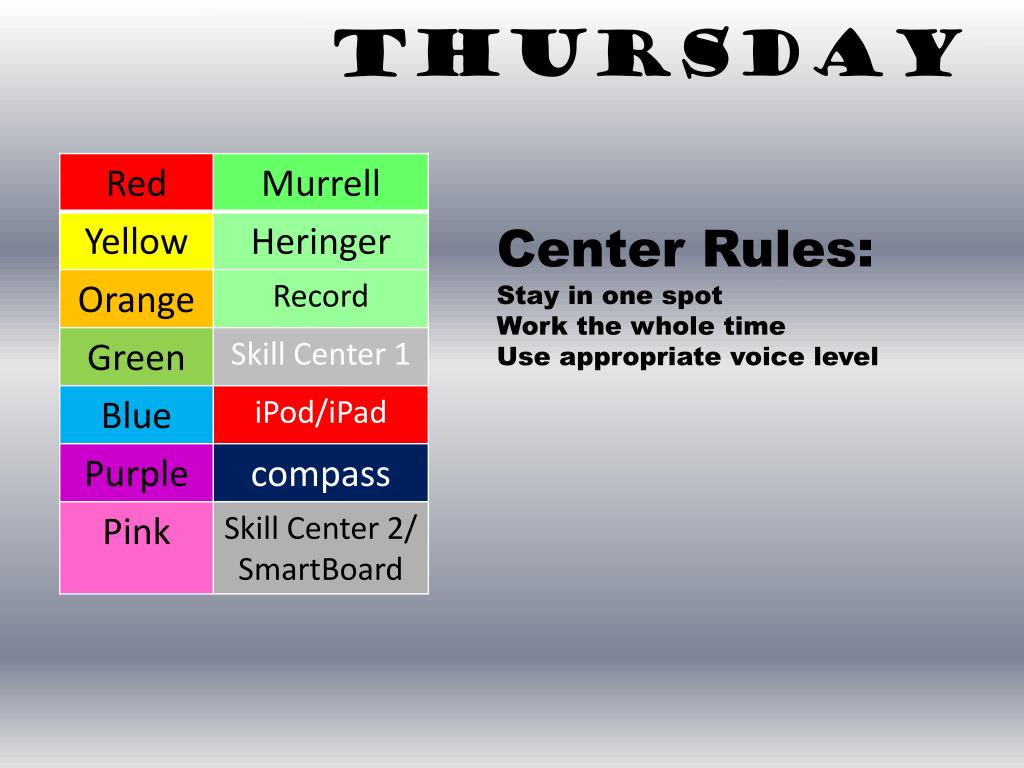 THURSDAY

| Red | Murrell |
|---|---|
| Yellow | Heringer |
| Orange | Record |
| Green | Skill Center 1 |
| Blue | iPod/iPad |
| Purple | compass |
| Pink | Skill Center 2/ SmartBoard |

Center Rules:
Stay in one spot
Work the whole time
Use appropriate voice level